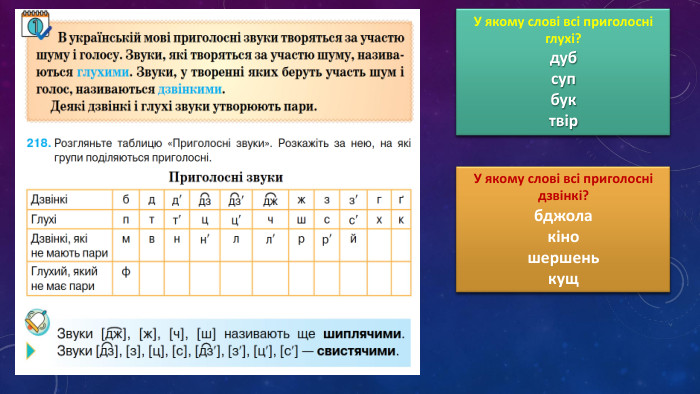 1

В українській мові приголосні звуки творяться за участю шуму і голосу. Звуки, які творяться за участю шуму, називаються глухими. Звуки, у творенні яких беруть участь шум і голос, називаються дзвінкими.

Деякі дзвінкі і глухі звуки утворюють пари.

218. Розгляньте таблицю «Приголосні звуки». Розкажіть за нею, на які групи поділяються приголосні.

Приголосні звуки

| Дзвінкі | б | д | д′ | дз | дз′ | дж | ж | з | з′ | г | ґ |
|---|---|---|---|---|---|---|---|---|---|---|---|
| Глухі | п | т | т′ | ц | ц′ | ч | ш | с | с′ | х | к |
| Дзвінкі, які не мають пари | м | в | н | н′ | л | л′ | р | р′ | й | | |
| Глухий, який не має пари | ф | | | | | | | | | | |

Звуки [дж], [ж], [ч], [ш] називають ще шиплячими.
Звуки [дз], [з], [ц], [с], [дз′], [з′], [ц′], [с′] — свистячими.

У якому слові всі приголосні глухі?
дуб
суп
бук
твір

У якому слові всі приголосні дзвінкі?
бджола
кіно
шершень
кущ